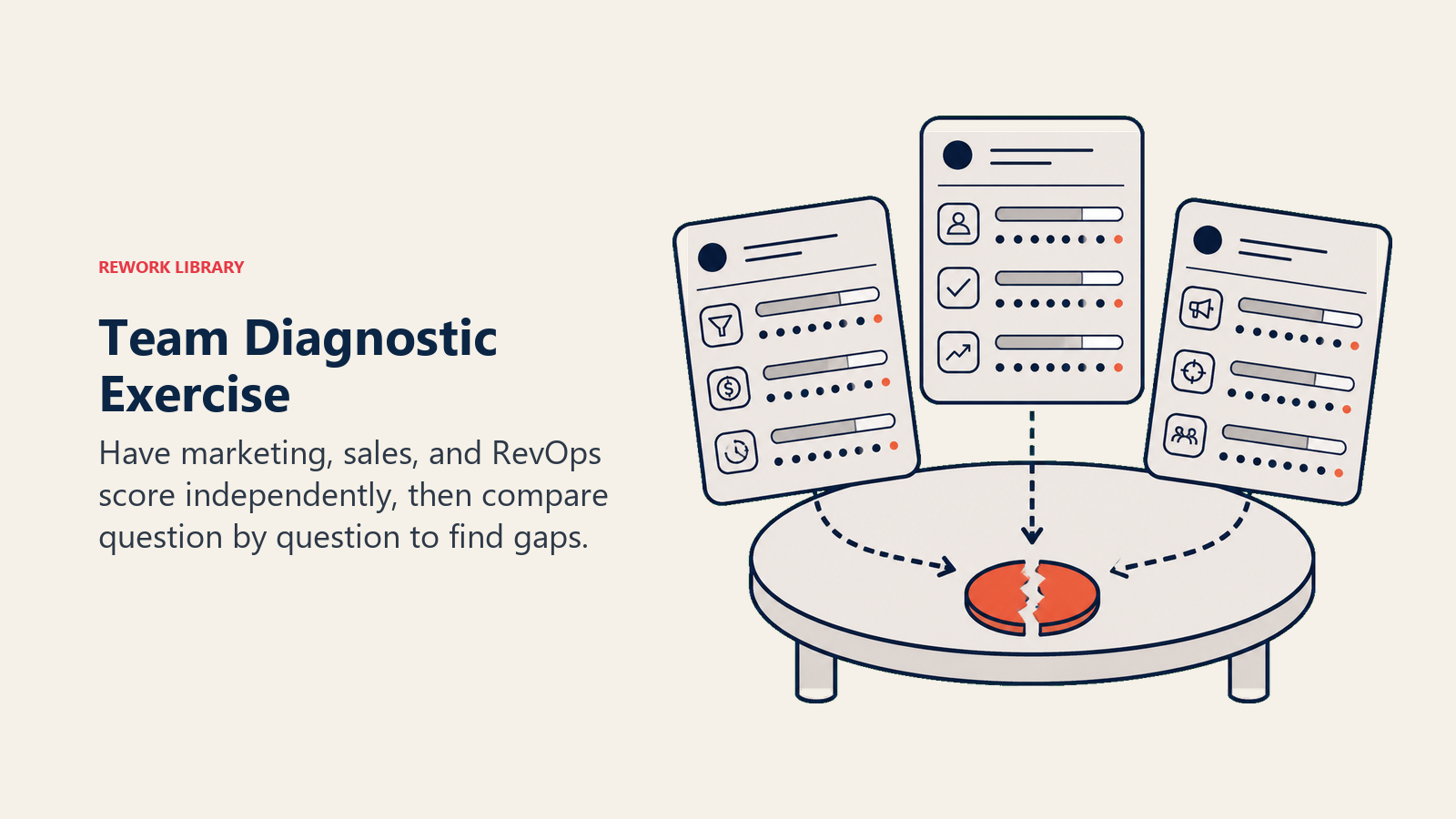 REWORK LIBRARY

Team Diagnostic Exercise

Have marketing, sales, and RevOps score independently, then compare question by question to find gaps.